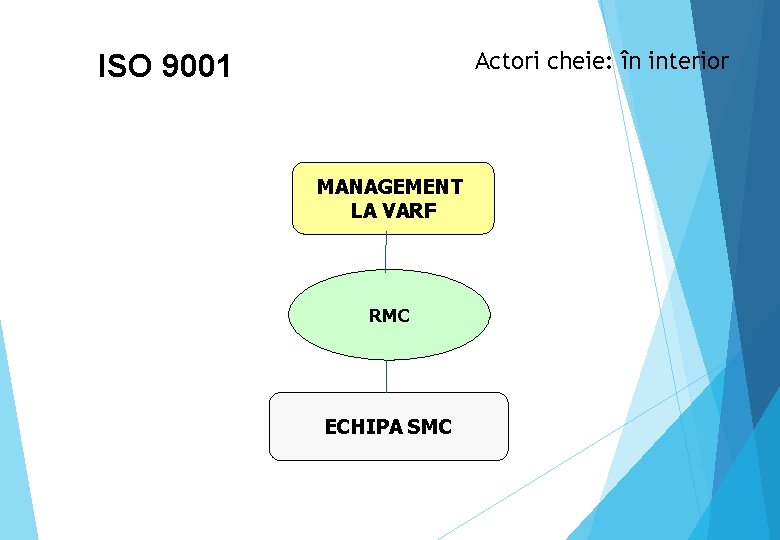 ISO 9001

Actori cheie: în interior

MANAGEMENT LA VARF

RMC

ECHIPA SMC